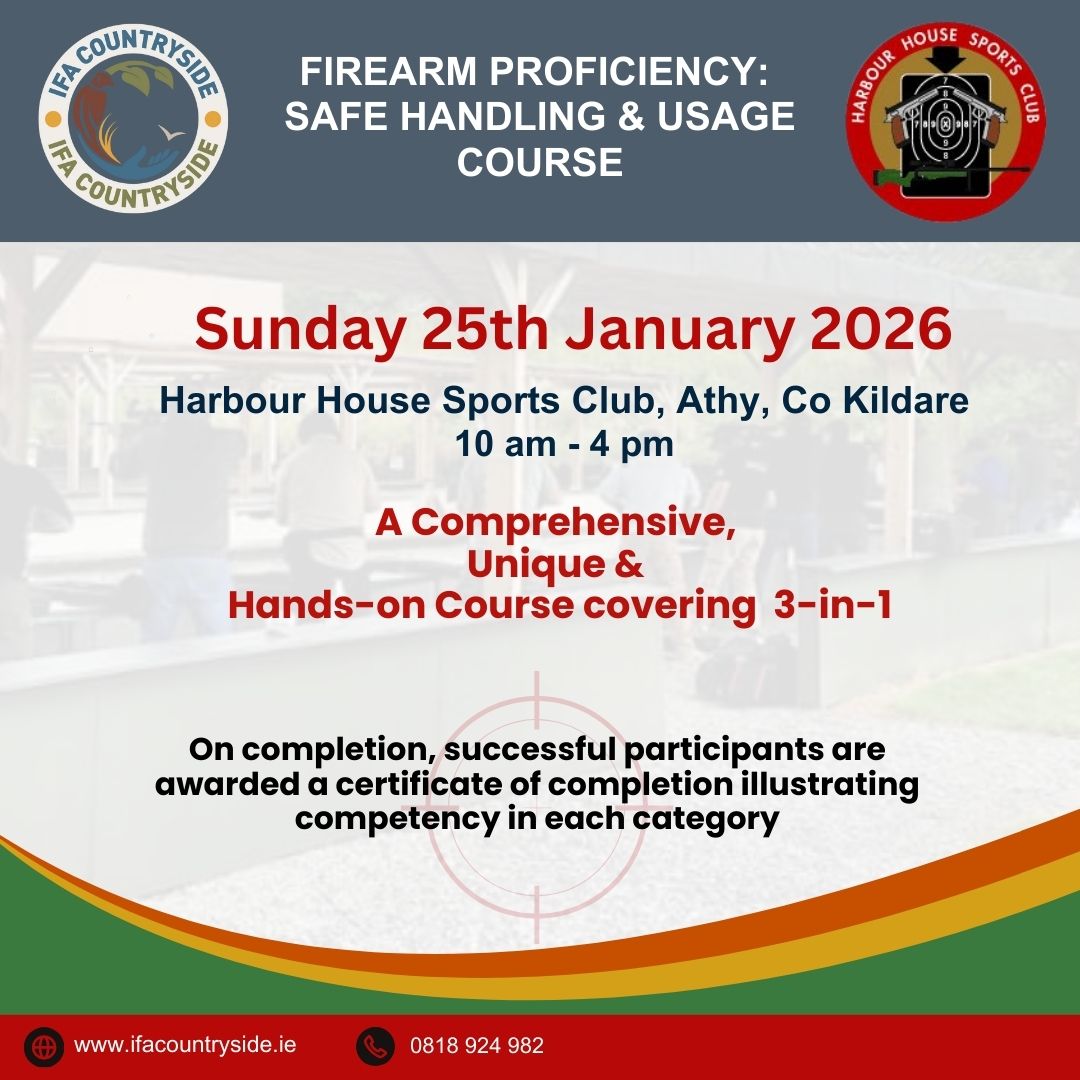 IFA COUNTRYSIDE
IFA COUNTRYSIDE

FIREARM PROFICIENCY: SAFE HANDLING & USAGE COURSE

HARBOUR HOUSE SPORTS CLUB

Sunday 25th January 2026

Harbour House Sports Club, Athy, Co Kildare
10 am - 4 pm

A Comprehensive, Unique & Hands-on Course covering 3-in-1

On completion, successful participants are awarded a certificate of completion illustrating competency in each category

www.ifacountryside.ie

0818 924 982